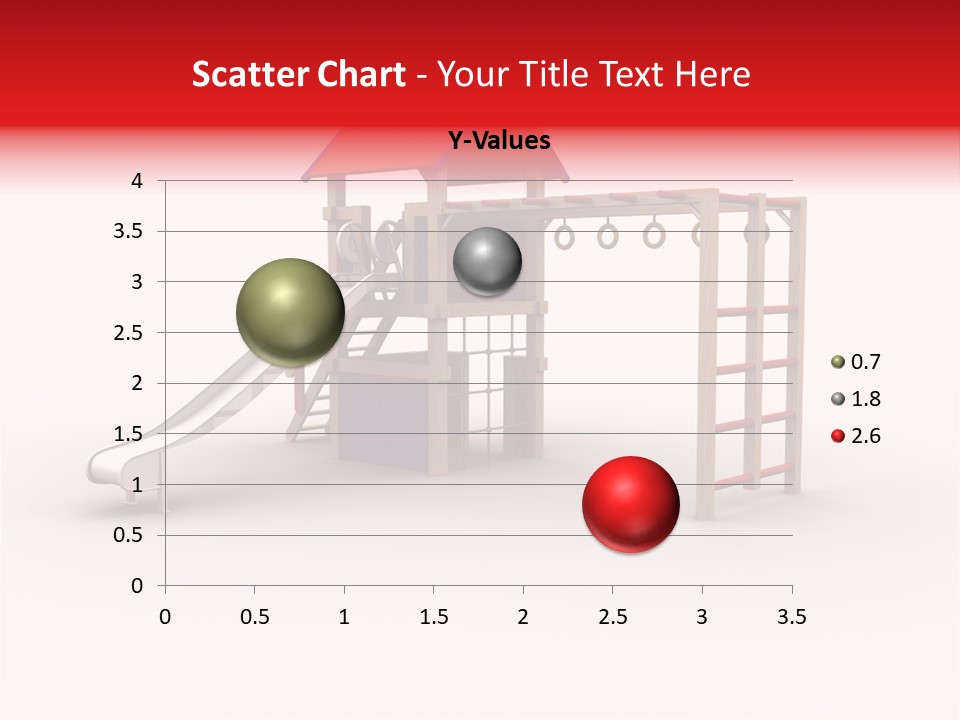 Scatter Chart - Your Title Text Here

Y-Values

4
3.5
3
2.5
2
1.5
1
0.5
0

0 0.5 1 1.5 2 2.5 3 3.5

0.7
1.8
2.6